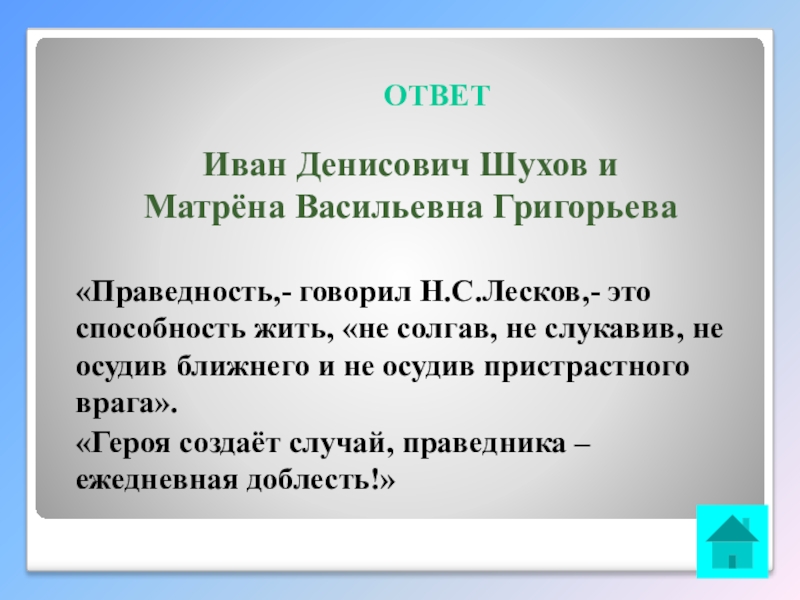 ОТВЕТ

Иван Денисович Шухов и Матрёна Васильевна Григорьева

«Праведность,- говорил Н.С.Лесков,- это способность жить, «не солгав, не слукавив, не осудив ближнего и не осудив пристрастного врага».

«Героя создаёт случай, праведника – ежедневная доблесть!»